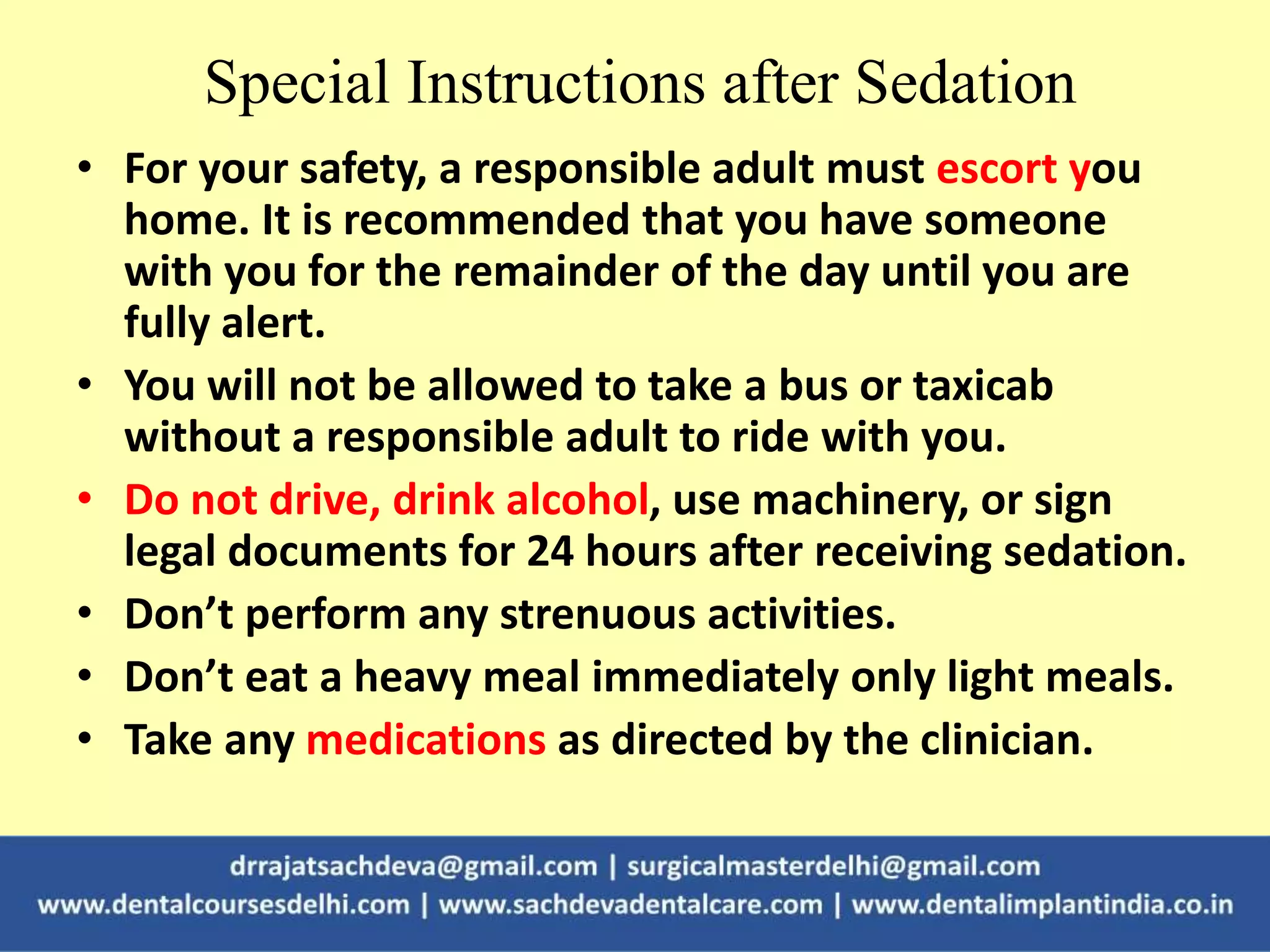 Special Instructions after Sedation

• For your safety, a responsible adult must escort you home. It is recommended that you have someone with you for the remainder of the day until you are fully alert.

• You will not be allowed to take a bus or taxicab without a responsible adult to ride with you.

• Do not drive, drink alcohol, use machinery, or sign legal documents for 24 hours after receiving sedation.

• Don’t perform any strenuous activities.

• Don’t eat a heavy meal immediately only light meals.

• Take any medications as directed by the clinician.

drrajatsachdeva@gmail.com | surgicalmasterdelhi@gmail.com
www.dentalcoursesdelhi.com | www.sachdevadentalcare.com | www.dentalimplantindia.co.in